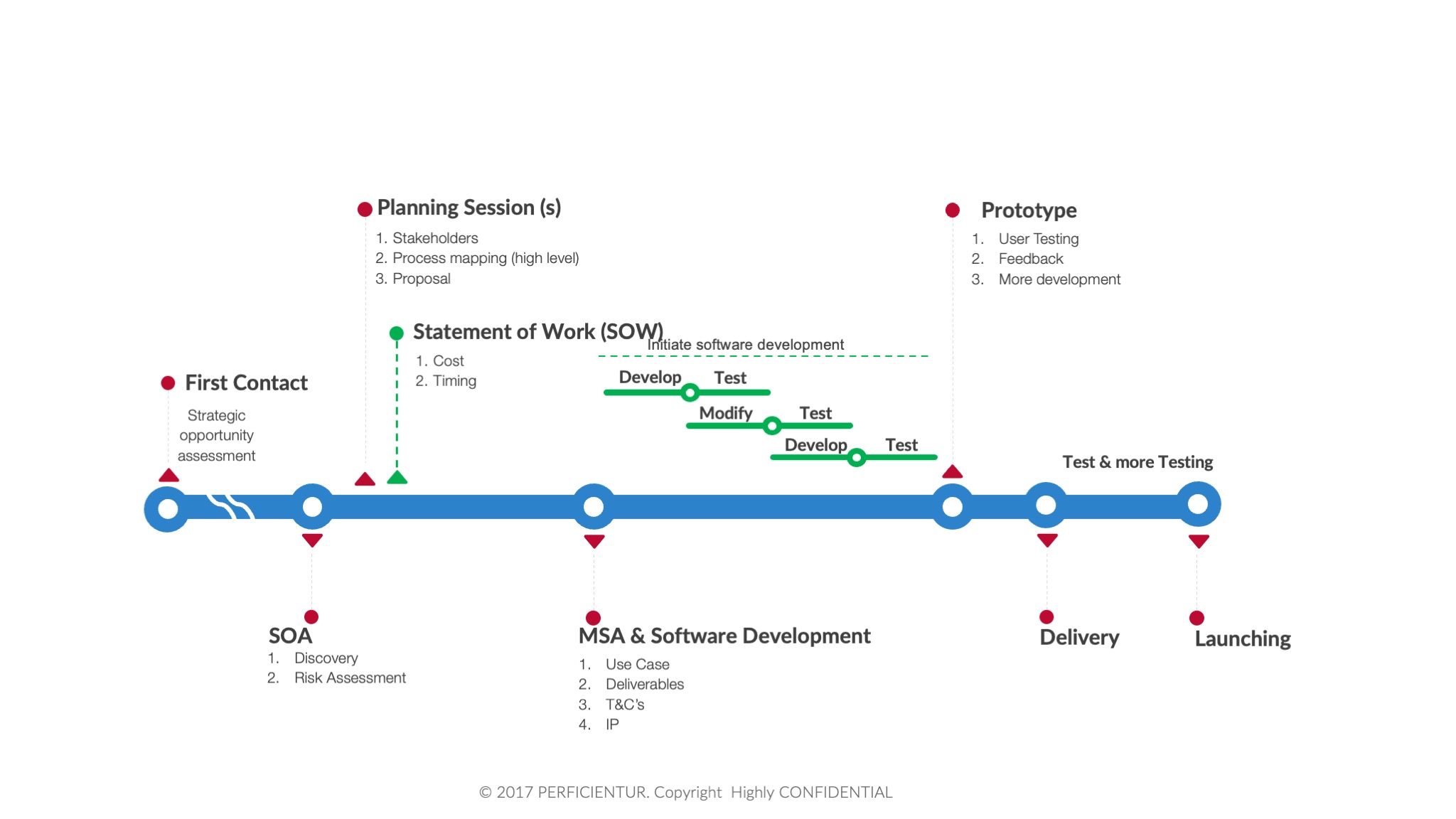 Planning Session (s)
1. Stakeholders
2. Process mapping (high level)
3. Proposal

Prototype
1. User Testing
2. Feedback
3. More development

Statement of Work (SOW)
1. Cost
2. Timing

Initiate software development

Develop Test
Modify Test
Develop Test

First Contact
Strategic opportunity assessment

Test & more Testing

SOA
1. Discovery
2. Risk Assessment

MSA & Software Development
1. Use Case
2. Deliverables
3. T&C's
4. IP

Delivery

Launching

© 2017 PERFICIENTUR. Copyright Highly CONFIDENTIAL